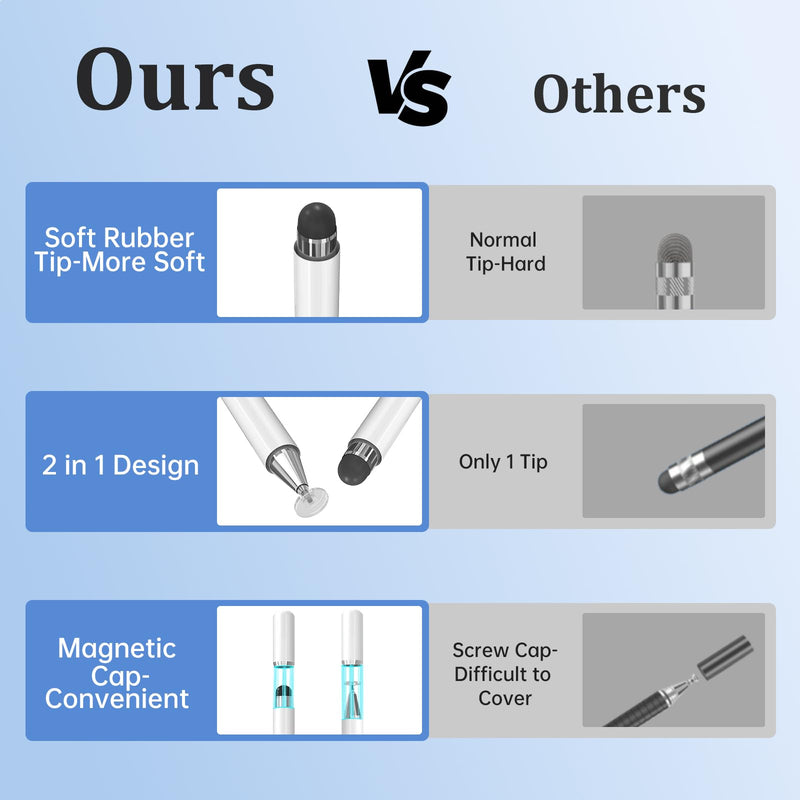 Ours VS Others

Soft Rubber Tip-More Soft

Normal Tip-Hard

2 in 1 Design

Only 1 Tip

Magnetic Cap-Convenient

Screw Cap-Difficult to Cover